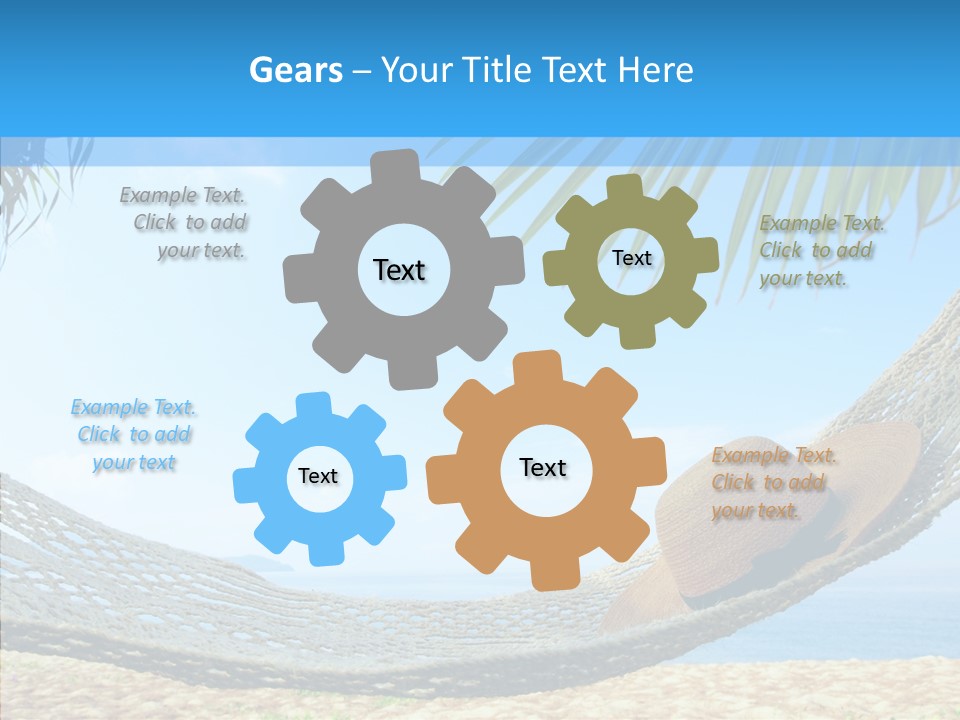 Gears – Your Title Text Here

Example Text. Click to add your text.

Text

Text

Example Text. Click to add your text.

Example Text. Click to add your text

Text

Text

Example Text. Click to add your text.